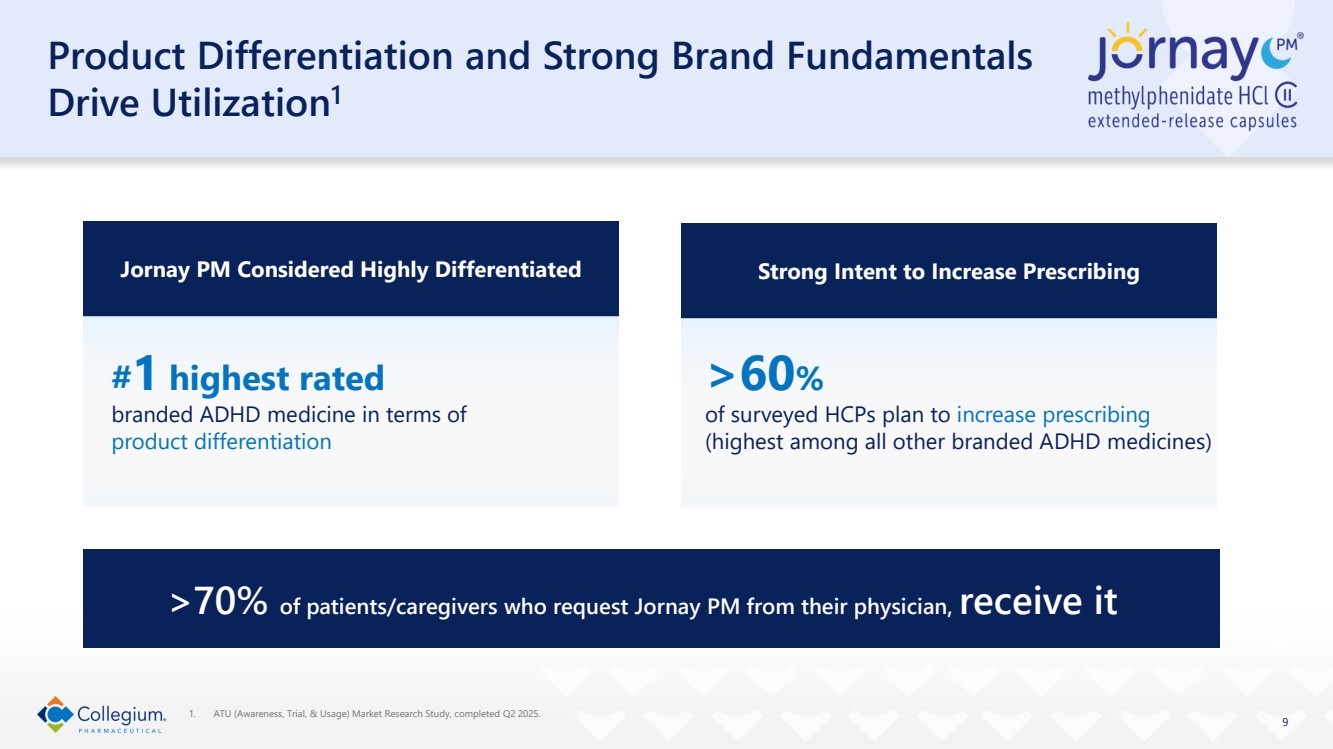 Product Differentiation and Strong Brand Fundamentals Drive Utilization$^1$

Jornay PM®
methylphenidate HCl CII
extended-release capsules

Jornay PM Considered Highly Differentiated

#1 highest rated
branded ADHD medicine in terms of product differentiation

Strong Intent to Increase Prescribing

>60%
of surveyed HCPs plan to increase prescribing (highest among all other branded ADHD medicines)

>70% of patients/caregivers who request Jornay PM from their physician, receive it

Collegium. PHARMACEUTICAL

1. ATU (Awareness, Trial, & Usage) Market Research Study, completed Q2 2025.

9